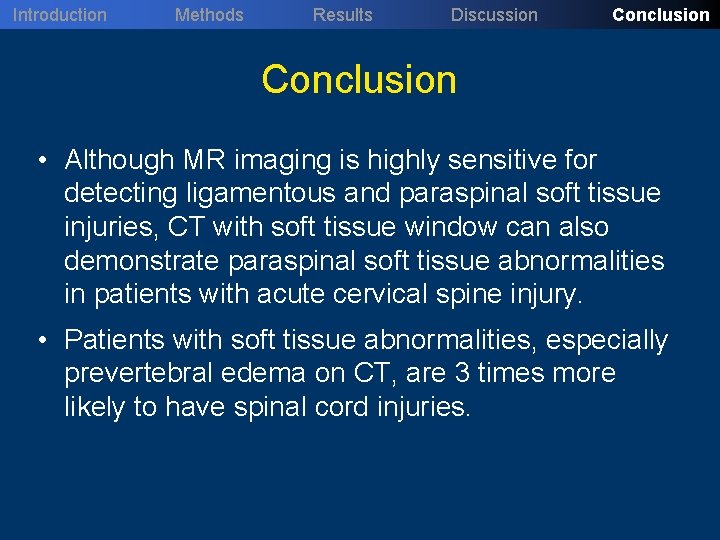 Introduction Methods Results Discussion Conclusion

Conclusion

• Although MR imaging is highly sensitive for detecting ligamentous and paraspinal soft tissue injuries, CT with soft tissue window can also demonstrate paraspinal soft tissue abnormalities in patients with acute cervical spine injury.

• Patients with soft tissue abnormalities, especially prevertebral edema on CT, are 3 times more likely to have spinal cord injuries.